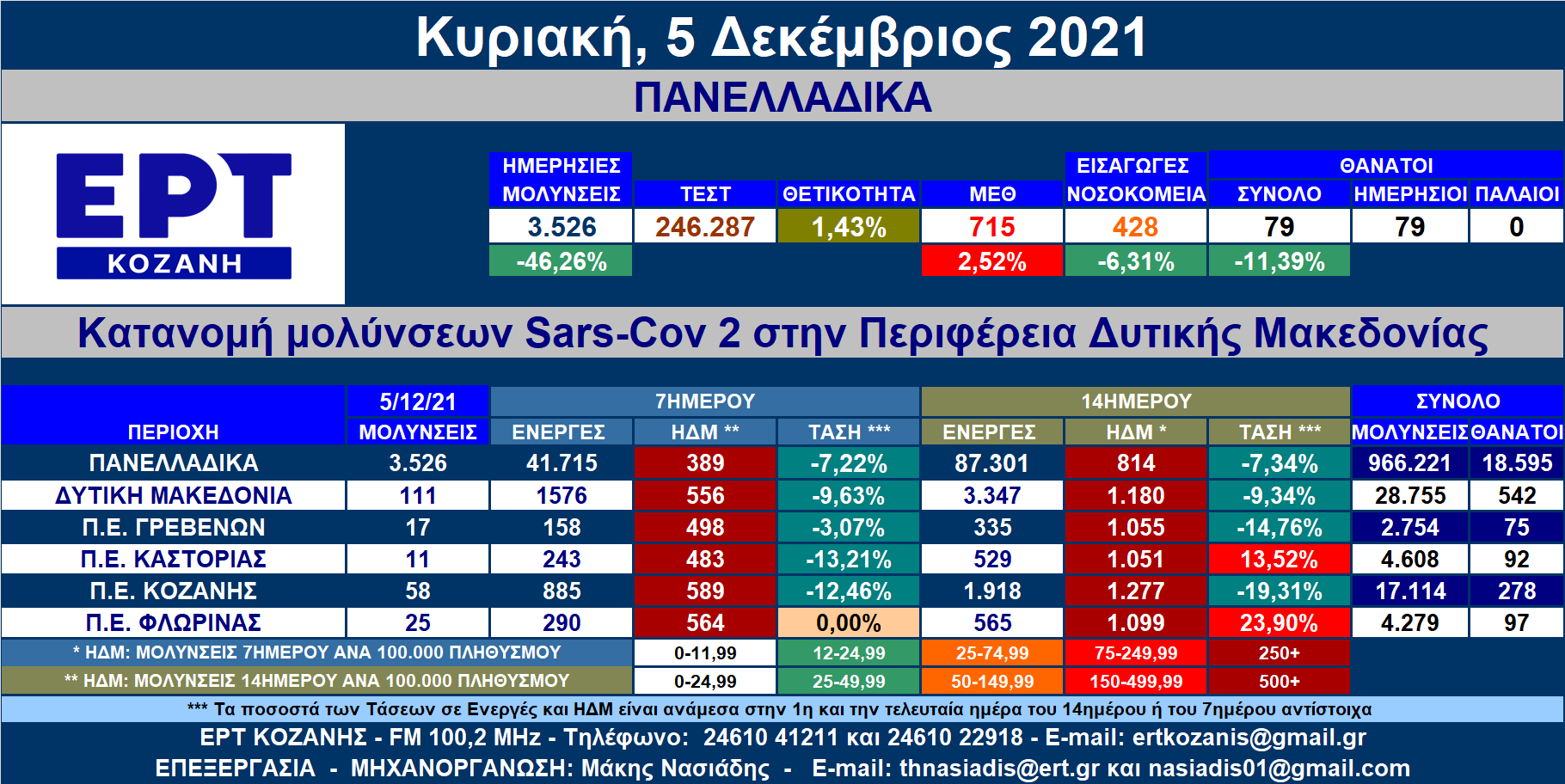 Κυριακή, 5 Δεκέμβριος 2021

ΠΑΝΕΛΛΑΔΙΚΑ

ΕΡΤ
ΚΟΖΑΝΗ

| ΗΜΕΡΗΣΙΕΣ ΜΟΛΥΝΣΕΙΣ | ΤΕΣΤ | ΘΕΤΙΚΟΤΗΤΑ | ΜΕΘ | ΕΙΣΑΓΩΓΕΣ ΝΟΣΟΚΟΜΕΙΑ | ΘΑΝΑΤΟΙ ΣΥΝΟΛΟ | ΘΑΝΑΤΟΙ ΗΜΕΡΗΣΙΟΙ | ΘΑΝΑΤΟΙ ΠΑΛΑΙΟΙ |
|---|---|---|---|---|---|---|---|
| 3.526 | 246.287 | 1,43% | 715 | 428 | 79 | 79 | 0 |
| -46,26% | | | 2,52% | -6,31% | -11,39% | | |

Κατανομή μολύνσεων Sars-Cov 2 στην Περιφέρεια Δυτικής Μακεδονίας

| ΠΕΡΙΟΧΗ | 5/12/21 ΜΟΛΥΝΣΕΙΣ | 7ΗΜΕΡΟΥ ΕΝΕΡΓΕΣ | 7ΗΜΕΡΟΥ ΗΔΜ ** | 7ΗΜΕΡΟΥ ΤΑΣΗ *** | 14ΗΜΕΡΟΥ ΕΝΕΡΓΕΣ | 14ΗΜΕΡΟΥ ΗΔΜ * | 14ΗΜΕΡΟΥ ΤΑΣΗ *** | ΣΥΝΟΛΟ ΜΟΛΥΝΣΕΙΣ | ΣΥΝΟΛΟ ΘΑΝΑΤΟΙ |
|---|---|---|---|---|---|---|---|---|---|
| ΠΑΝΕΛΛΑΔΙΚΑ | 3.526 | 41.715 | 389 | -7,22% | 87.301 | 814 | -7,34% | 966.221 | 18.595 |
| ΔΥΤΙΚΗ ΜΑΚΕΔΟΝΙΑ | 111 | 1576 | 556 | -9,63% | 3.347 | 1.180 | -9,34% | 28.755 | 542 |
| Π.Ε. ΓΡΕΒΕΝΩΝ | 17 | 158 | 498 | -3,07% | 335 | 1.055 | -14,76% | 2.754 | 75 |
| Π.Ε. ΚΑΣΤΟΡΙΑΣ | 11 | 243 | 483 | -13,21% | 529 | 1.051 | 13,52% | 4.608 | 92 |
| Π.Ε. ΚΟΖΑΝΗΣ | 58 | 885 | 589 | -12,46% | 1.918 | 1.277 | -19,31% | 17.114 | 278 |
| Π.Ε. ΦΛΩΡΙΝΑΣ | 25 | 290 | 564 | 0,00% | 565 | 1.099 | 23,90% | 4.279 | 97 |

| * ΗΔΜ: ΜΟΛΥΝΣΕΙΣ 7ΗΜΕΡΟΥ ΑΝΑ 100.000 ΠΛΗΘΥΣΜΟΥ | 0-11,99 | 12-24,99 | 25-74,99 | 75-249,99 | 250+ |
|---|---|---|---|---|---|
| ** ΗΔΜ: ΜΟΛΥΝΣΕΙΣ 14ΗΜΕΡΟΥ ΑΝΑ 100.000 ΠΛΗΘΥΣΜΟΥ | 0-24,99 | 25-49,99 | 50-149,99 | 150-499,99 | 500+ |

*** Τα ποσοστά των Τάσεων σε Ενεργές και ΗΔΜ είναι ανάμεσα στην 1η και την τελευταία ημέρα του 14ημέρου ή του 7ημέρου αντίστοιχα

ΕΡΤ ΚΟΖΑΝΗΣ - FM 100,2 MHz - Τηλέφωνο: 24610 41211 και 24610 22918 - E-mail: ertkozanis@gmail.gr

ΕΠΕΞΕΡΓΑΣΙΑ - ΜΗΧΑΝΟΡΓΑΝΩΣΗ: Μάκης Νασιάδης - E-mail: thnasiadis@ert.gr και nasiadis01@gmail.com